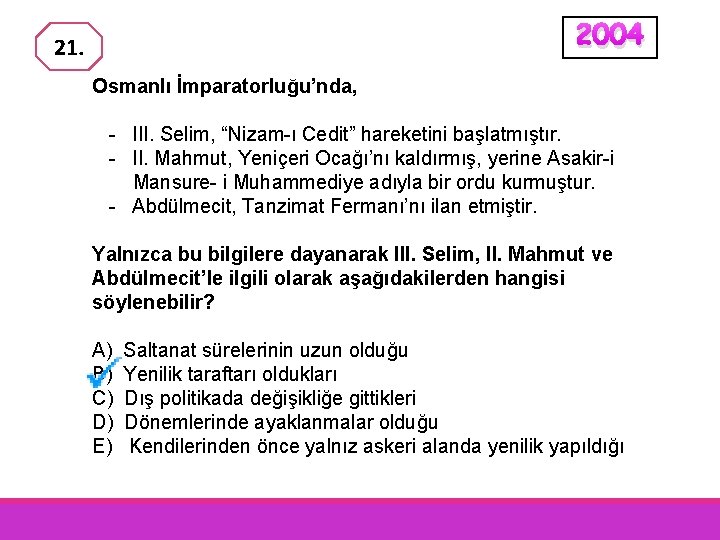 21.

2004

Osmanlı İmparatorluğu'nda,

- III. Selim, "Nizam-ı Cedit" hareketini başlatmıştır.
- II. Mahmut, Yeniçeri Ocağı'nı kaldırmış, yerine Asakir-i Mansure- i Muhammediye adıyla bir ordu kurmuştur.
- Abdülmecit, Tanzimat Fermanı'nı ilan etmiştir.

Yalnızca bu bilgilere dayanarak III. Selim, II. Mahmut ve Abdülmecit'le ilgili olarak aşağıdakilerden hangisi söylenebilir?

A) Saltanat sürelerinin uzun olduğu
B) Yenilik taraftarı oldukları
C) Dış politikada değişikliğe gittikleri
D) Dönemlerinde ayaklanmalar olduğu
E) Kendilerinden önce yalnız askeri alanda yenilik yapıldığı